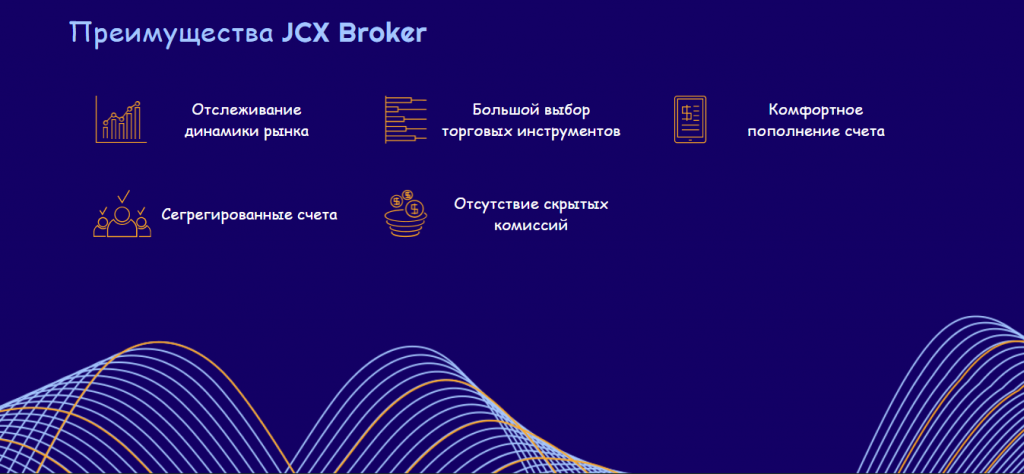 Преимущества JCX Broker

Отслеживание динамики рынка

Большой выбор торговых инструментов

Комфортное пополнение счета

Сегрегированные счета

Отсутствие скрытых комиссий